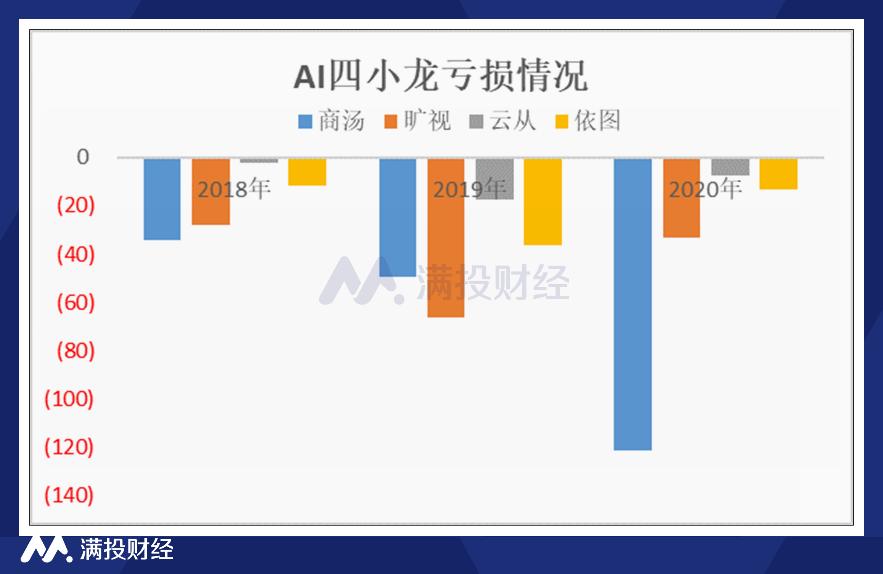 AI四小龙亏损情况

商汤 旷视 云从 依图

0
(20)
(40)
(60)
(80)
(100)
(120)
(140)

2018年
2019年
2020年

满投财经

满投财经